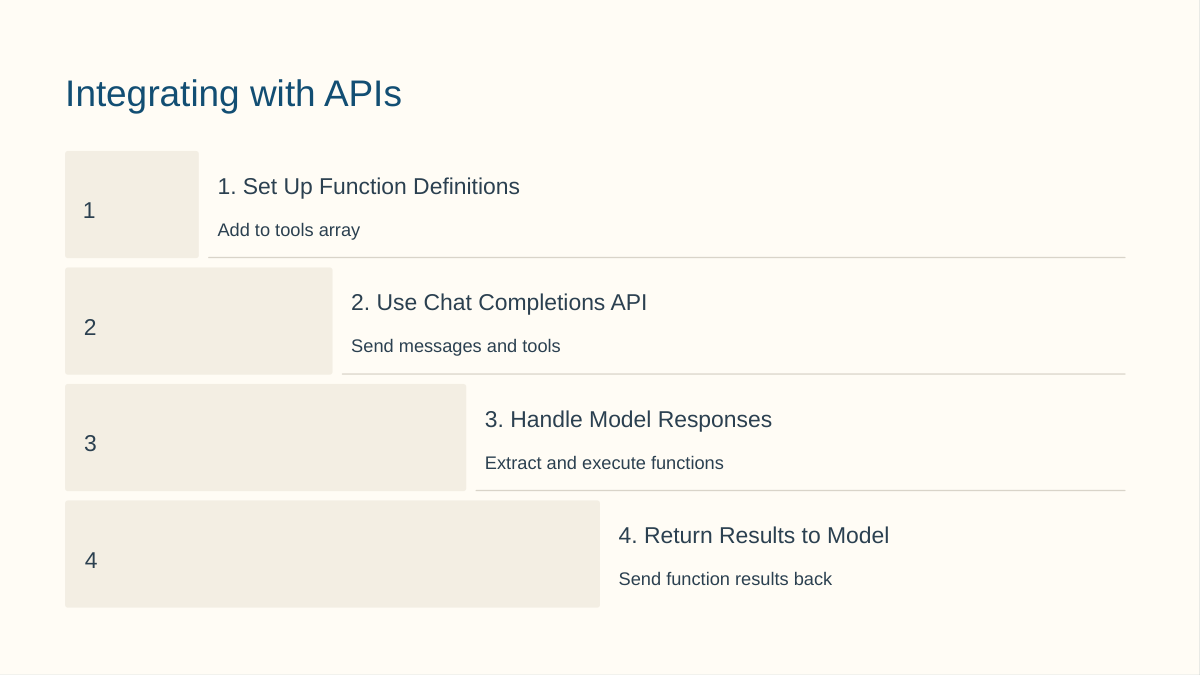 Integrating with APIs

1

1. Set Up Function Definitions

Add to tools array

2

2. Use Chat Completions API

Send messages and tools

3

3. Handle Model Responses

Extract and execute functions

4

4. Return Results to Model

Send function results back